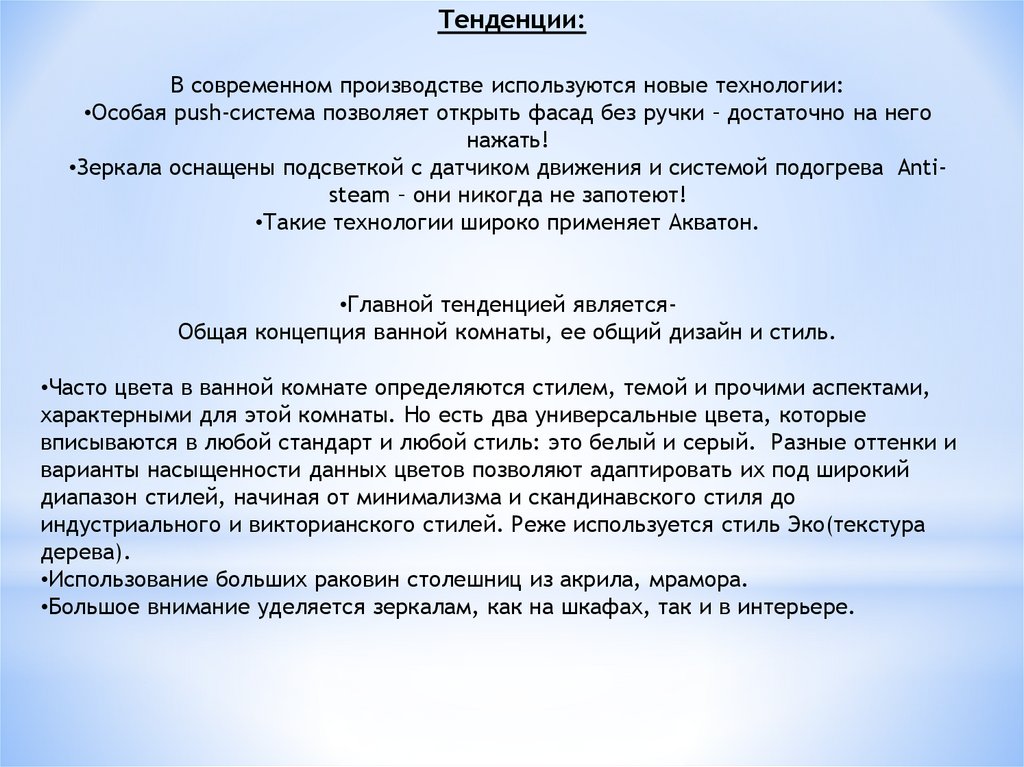 Тенденции:

В современном производстве используются новые технологии:
•Особая push-система позволяет открыть фасад без ручки – достаточно на него нажать!
•Зеркала оснащены подсветкой с датчиком движения и системой подогрева Anti-steam – они никогда не запотеют!
•Такие технологии широко применяет Акватон.

•Главной тенденцией является-
Общая концепция ванной комнаты, ее общий дизайн и стиль.

•Часто цвета в ванной комнате определяются стилем, темой и прочими аспектами, характерными для этой комнаты. Но есть два универсальные цвета, которые вписываются в любой стандарт и любой стиль: это белый и серый. Разные оттенки и варианты насыщенности данных цветов позволяют адаптировать их под широкий диапазон стилей, начиная от минимализма и скандинавского стиля до индустриального и викторианского стилей. Реже используется стиль Эко(текстура дерева).
•Использование больших раковин столешниц из акрила, мрамора.
•Большое внимание уделяется зеркалам, как на шкафах, так и в интерьере.